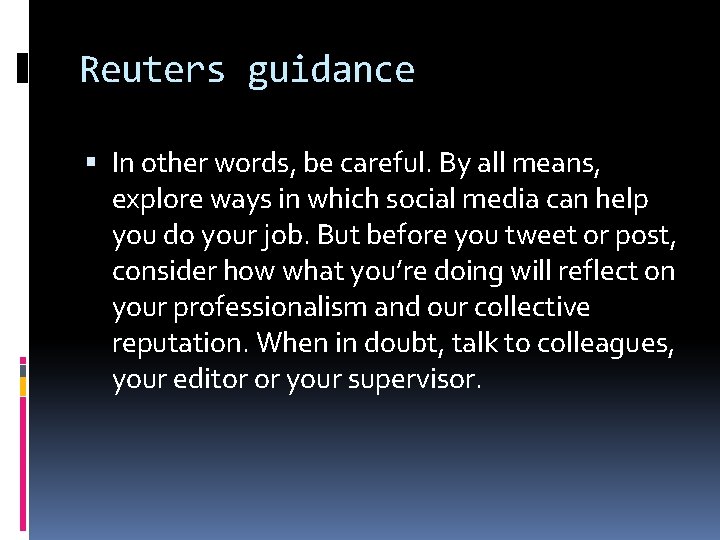 Reuters guidance

▪ In other words, be careful. By all means, explore ways in which social media can help you do your job. But before you tweet or post, consider how what you’re doing will reflect on your professionalism and our collective reputation. When in doubt, talk to colleagues, your editor or your supervisor.